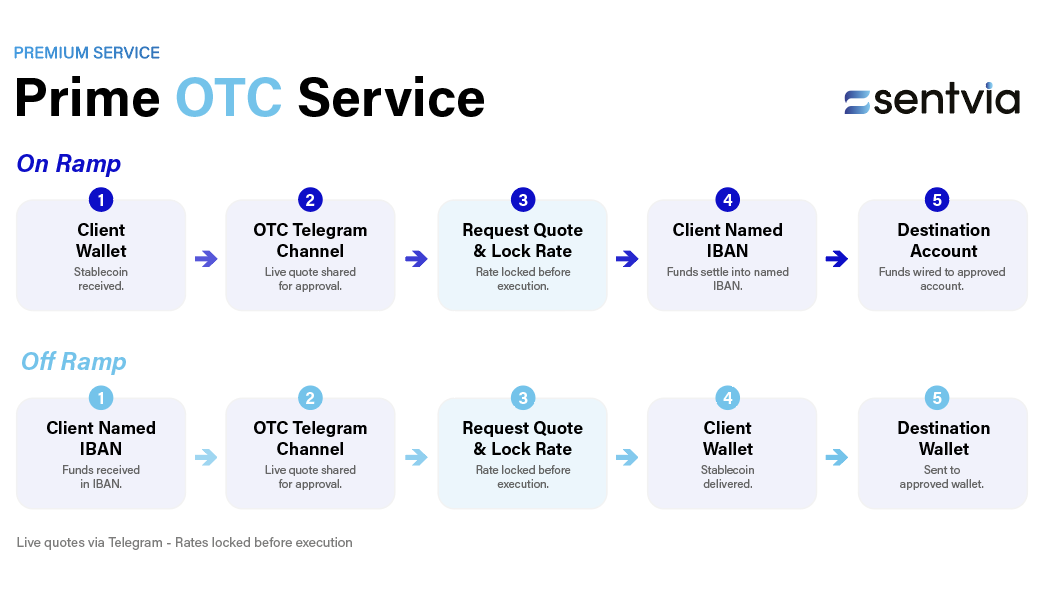 PREMIUM SERVICE

Prime OTC Service

sentvia

On Ramp

1
Client Wallet
Stablecoin received.

2
OTC Telegram Channel
Live quote shared for approval.

3
Request Quote & Lock Rate
Rate locked before execution.

4
Client Named IBAN
Funds settle into named IBAN.

5
Destination Account
Funds wired to approved account.

Off Ramp

1
Client Named IBAN
Funds received in IBAN.

2
OTC Telegram Channel
Live quote shared for approval.

3
Request Quote & Lock Rate
Rate locked before execution.

4
Client Wallet
Stablecoin delivered.

5
Destination Wallet
Sent to approved wallet.

Live quotes via Telegram - Rates locked before execution